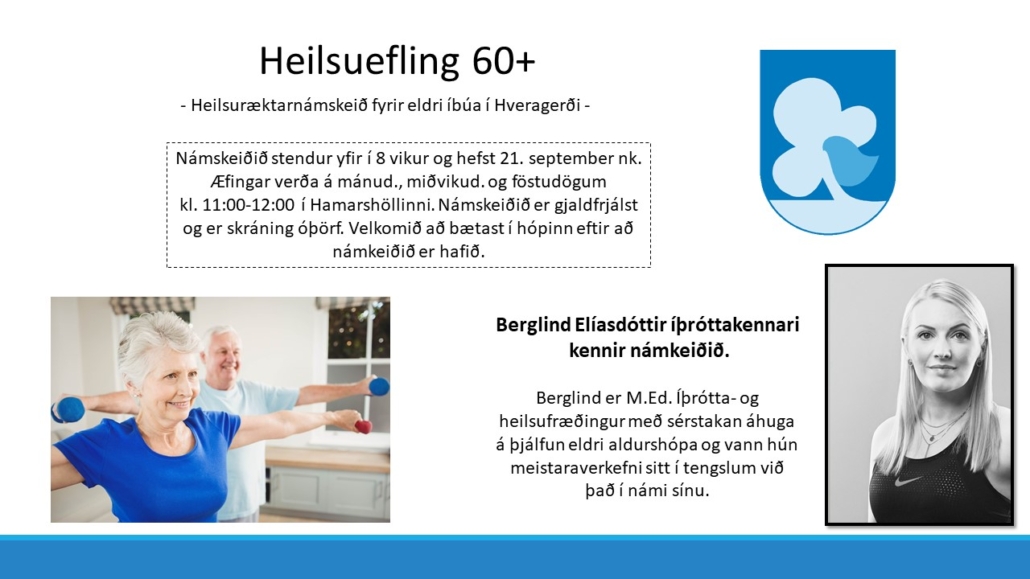 Heilsuefling 60+

- Heilsuræktarnámskeið fyrir eldri íbúa í Hveragerði -

Námskeiðið stendur yfir í 8 vikur og hefst 21. september nk. Æfingar verða á mánud., miðvikud. og föstudögum kl. 11:00-12:00 í Hamarshöllinni. Námskeiðið er gjaldfrjálst og er skráning óþörf. Velkomið að bætast í hópinn eftir að námkeiðið er hafið.

Berglind Elíasdóttir íþróttakennari kennir námkeiðið.

Berglind er M.Ed. Íþrótta- og heilsufræðingur með sérstakan áhuga á þjálfun eldri aldurshópa og vann hún meistaraverkefni sitt í tengslum við það í námi sínu.